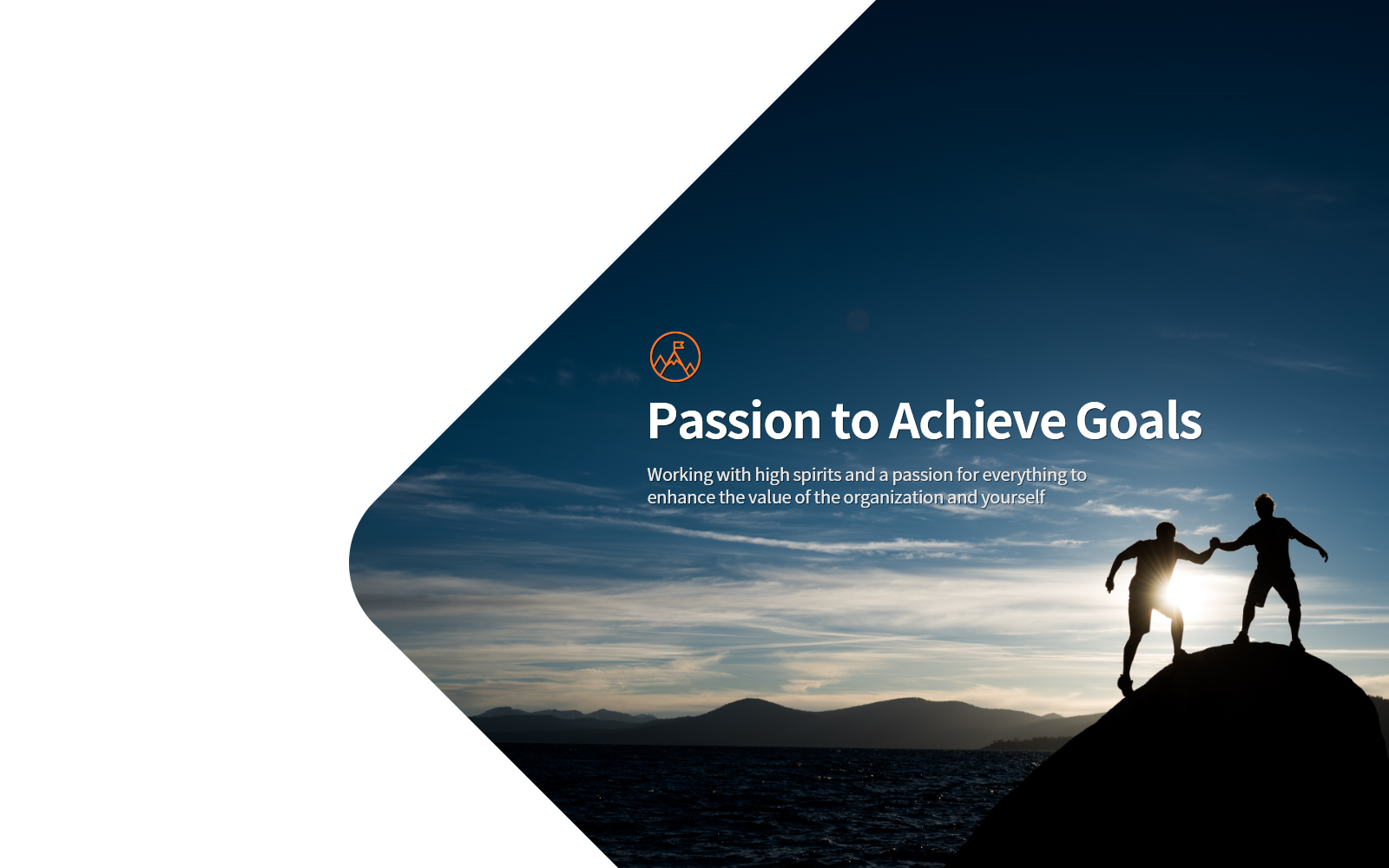 Passion to Achieve Goals

Working with high spirits and a passion for everything to enhance the value of the organization and yourself